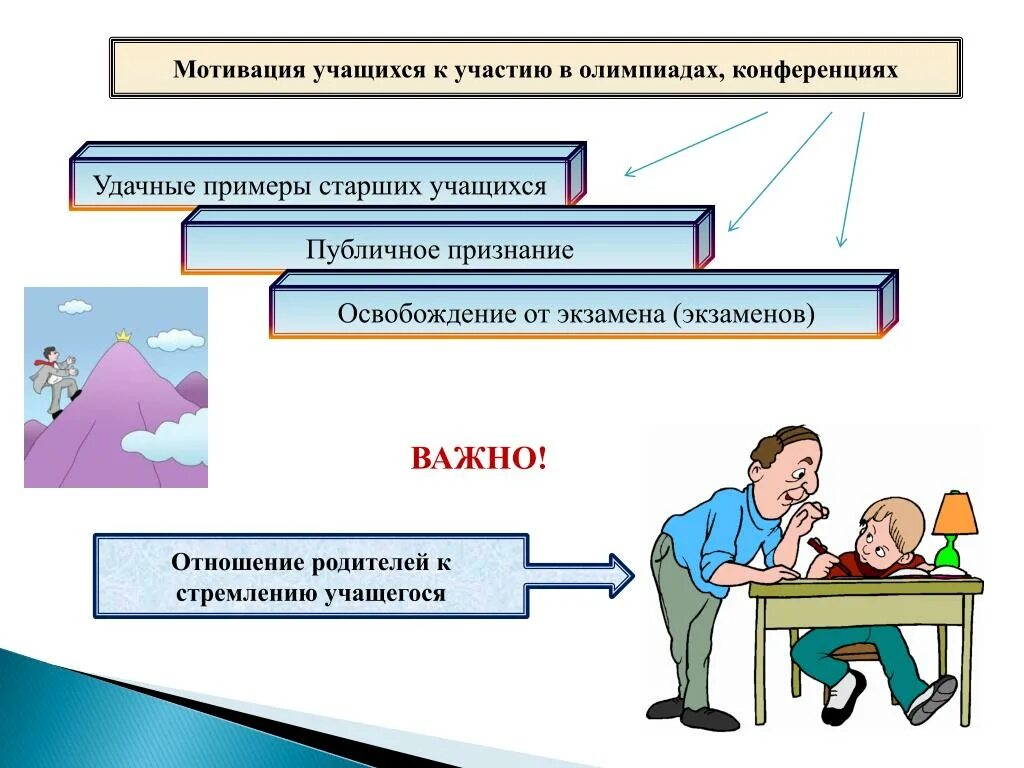 Мотивация учащихся к участию в олимпиадах, конференциях

Удачные примеры старших учащихся

Публичное признание

Освобождение от экзамена (экзаменов)

ВАЖНО!

Отношение родителей к стремлению учащегося